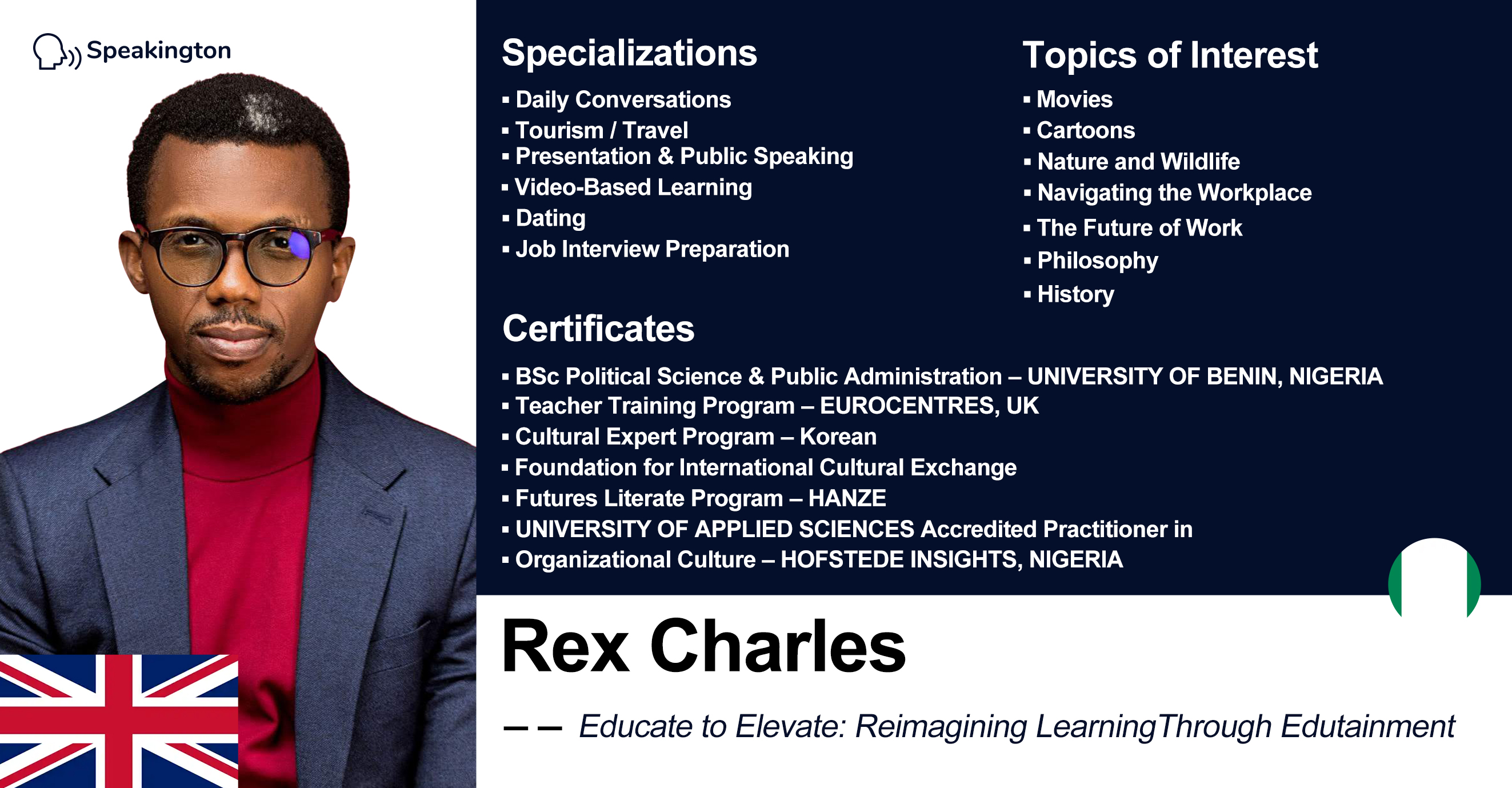 Speakington

Specializations

▪ Daily Conversations
▪ Tourism / Travel
▪ Presentation & Public Speaking
▪ Video-Based Learning
▪ Dating
▪ Job Interview Preparation

Topics of Interest

▪ Movies
▪ Cartoons
▪ Nature and Wildlife
▪ Navigating the Workplace
▪ The Future of Work
▪ Philosophy
▪ History

Certificates

▪ BSc Political Science & Public Administration – UNIVERSITY OF BENIN, NIGERIA
▪ Teacher Training Program – EUROCENTRES, UK
▪ Cultural Expert Program – Korean
▪ Foundation for International Cultural Exchange
▪ Futures Literate Program – HANZE
▪ UNIVERSITY OF APPLIED SCIENCES Accredited Practitioner in
▪ Organizational Culture – HOFSTEDE INSIGHTS, NIGERIA

Rex Charles

– – Educate to Elevate: Reimagining LearningThrough Edutainment